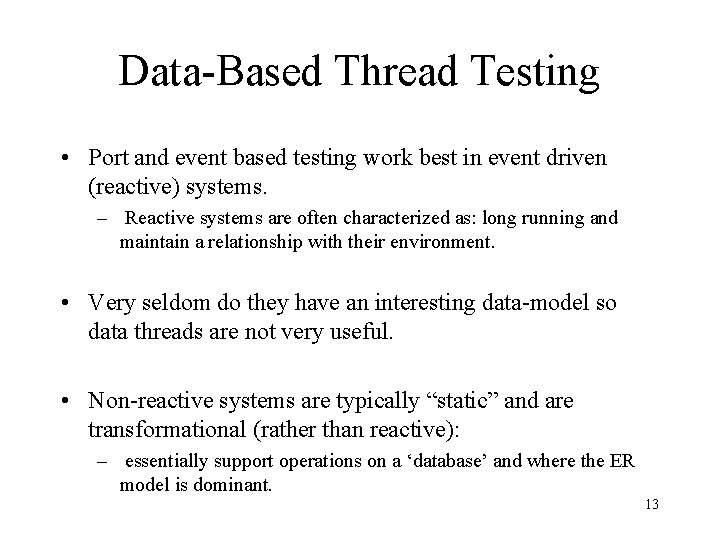 Data-Based Thread Testing

• Port and event based testing work best in event driven (reactive) systems.
– Reactive systems are often characterized as: long running and maintain a relationship with their environment.

• Very seldom do they have an interesting data-model so data threads are not very useful.

• Non-reactive systems are typically “static” and are transformational (rather than reactive):
– essentially support operations on a ‘database’ and where the ER model is dominant.

13